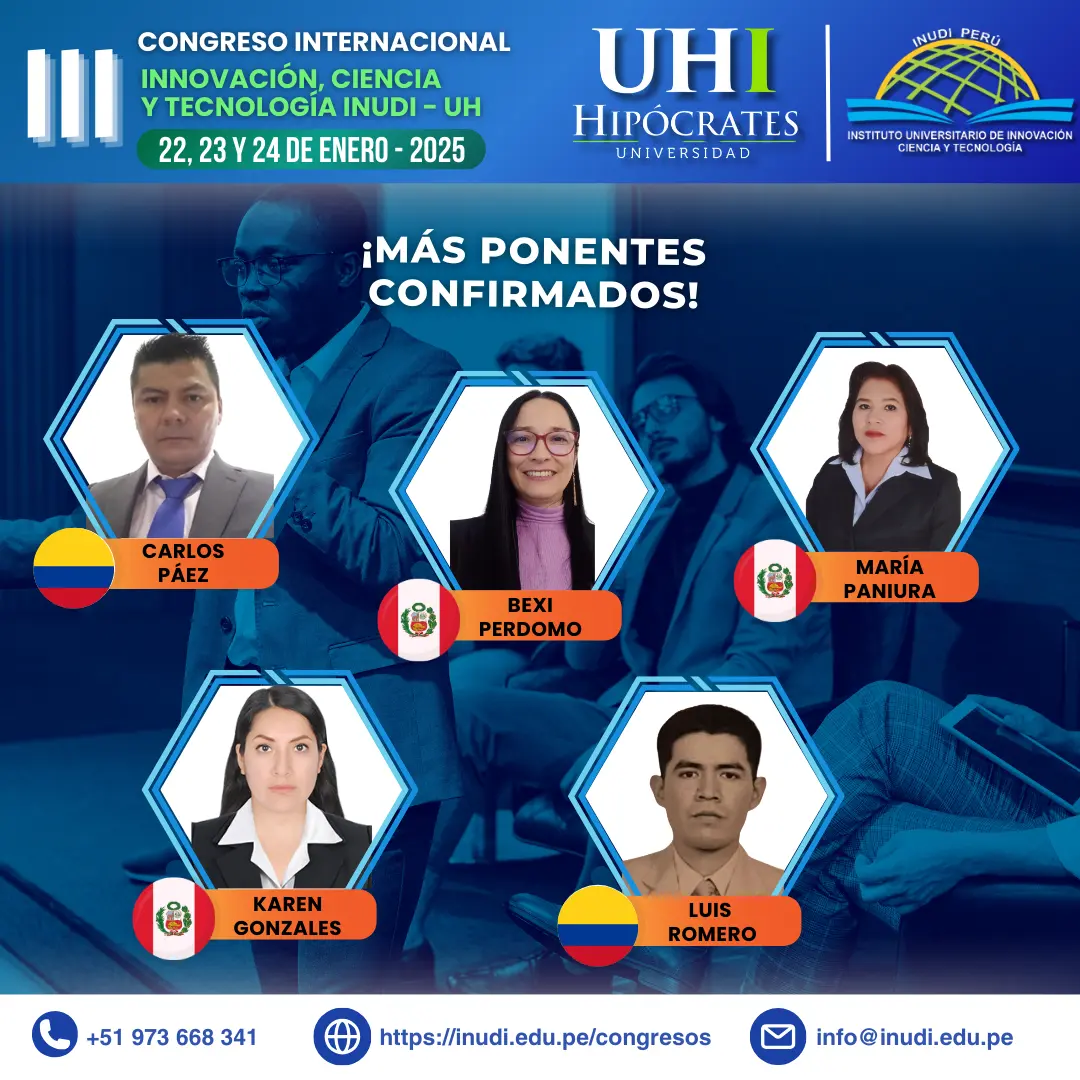 III
CONGRESO INTERNACIONAL
INNOVACIÓN, CIENCIA Y TECNOLOGÍA INUDI - UH
22, 23 Y 24 DE ENERO - 2025

UHI
HIPÓCRATES
UNIVERSIDAD

INUDI PERÚ
INSTITUTO UNIVERSITARIO DE INNOVACIÓN CIENCIA Y TECNOLOGÍA

¡MÁS PONENTES CONFIRMADOS!

CARLOS PÁEZ

BEXI PERDOMO

MARÍA PANIURA

KAREN GONZALES

LUIS ROMERO

+51 973 668 341
https://inudi.edu.pe/congresos
info@inudi.edu.pe